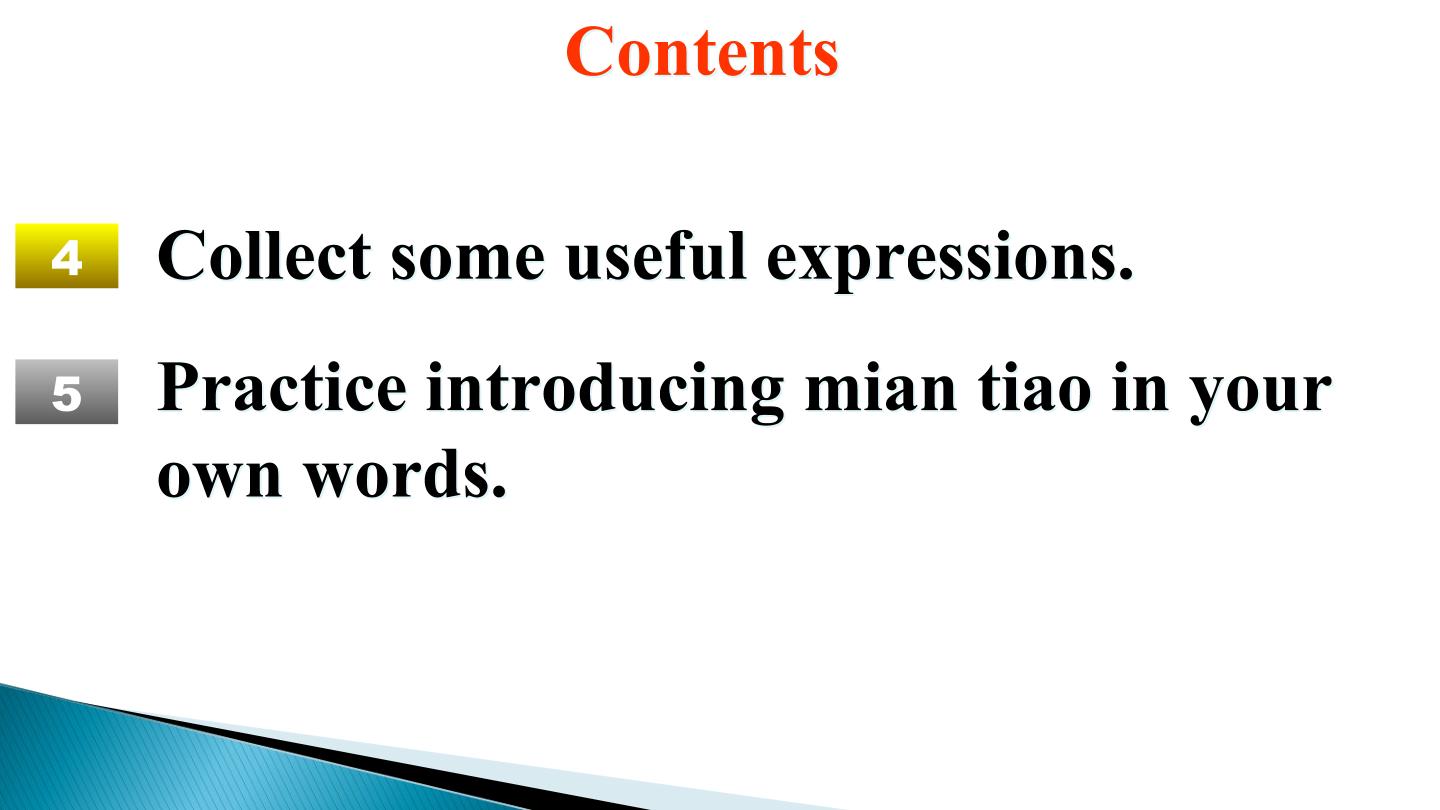 Contents

4 Collect some useful expressions.

5 Practice introducing mian tiao in your own words.